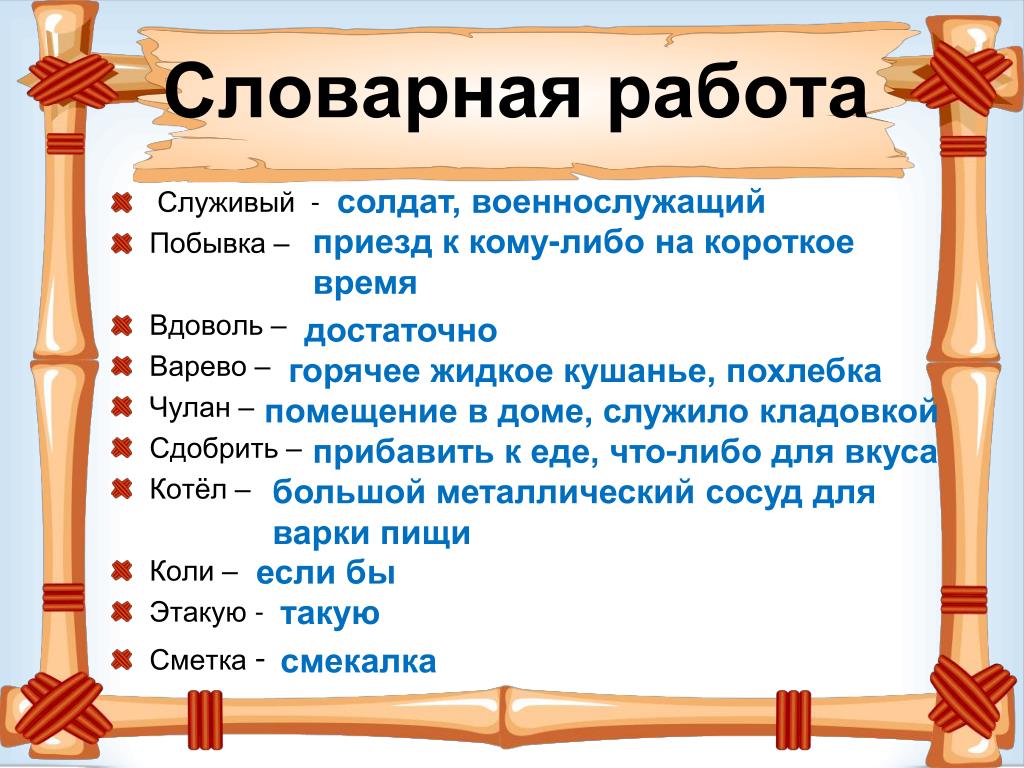 Словарная работа

Служивый - солдат, военнослужащий
Побывка – приезд к кому-либо на короткое время
Вдоволь – достаточно
Варево – горячее жидкое кушанье, похлебка
Чулан – помещение в доме, служило кладовкой
Сдобрить – прибавить к еде, что-либо для вкуса
Котёл – большой металлический сосуд для варки пищи
Коли – если бы
Этакую - такую
Сметка - смекалка